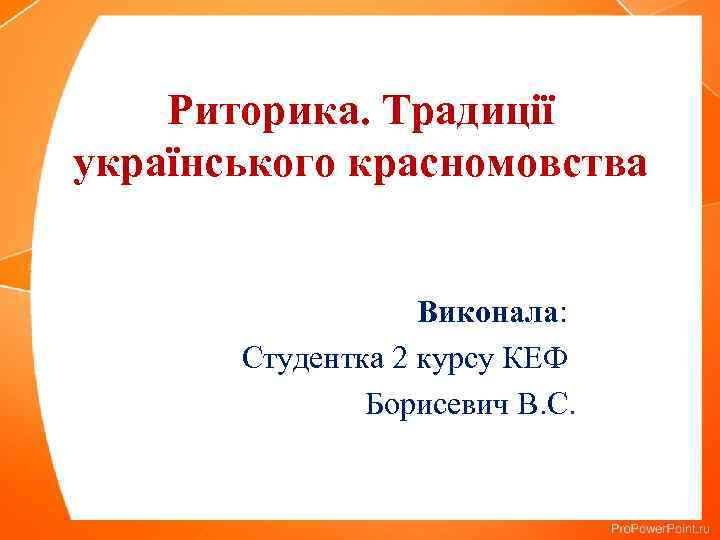 Риторика. Традиції українського красномовства

Виконала:
Студентка 2 курсу КЕФ
Борисевич В.С.

ProPowerPoint.ru